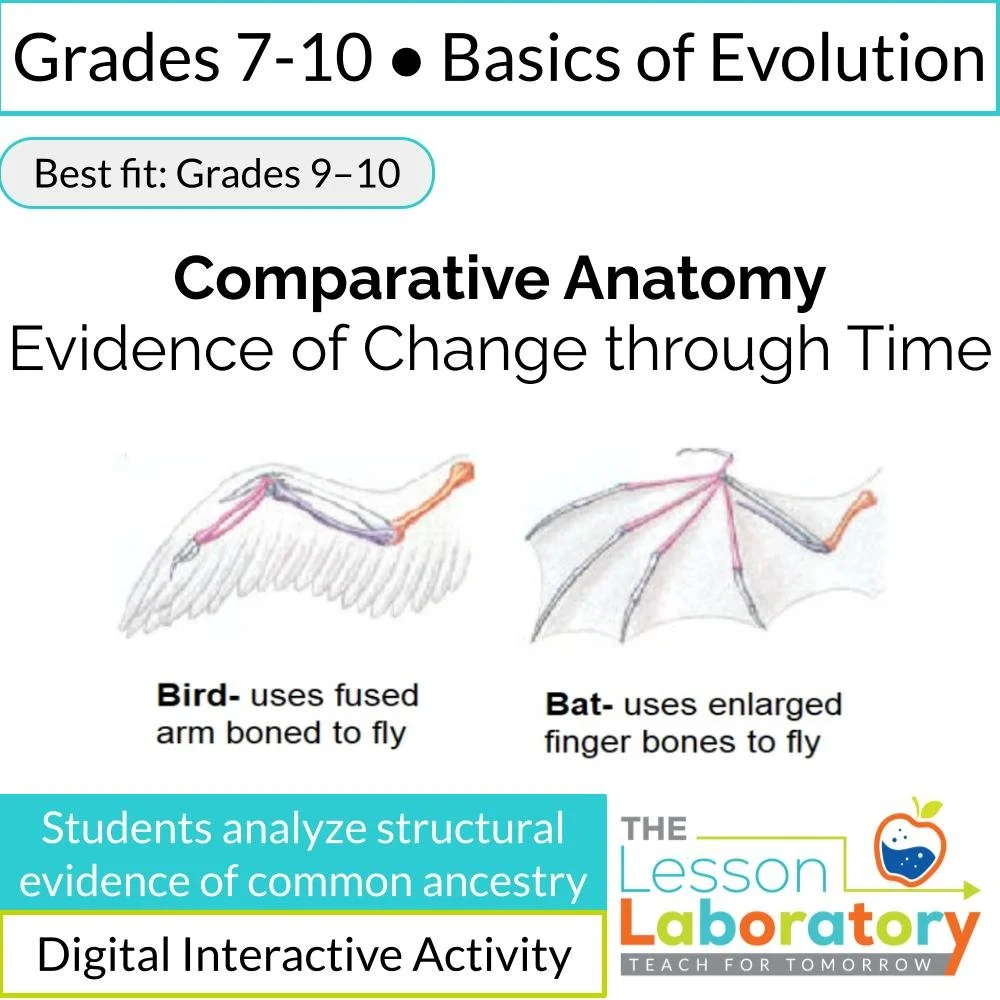 Grades 7-10 • Basics of Evolution

Best fit: Grades 9–10

Comparative Anatomy
Evidence of Change through Time

Bird- uses fused arm boned to fly

Bat- uses enlarged finger bones to fly

Students analyze structural evidence of common ancestry

Digital Interactive Activity

THE Lesson Laboratory
TEACH FOR TOMORROW